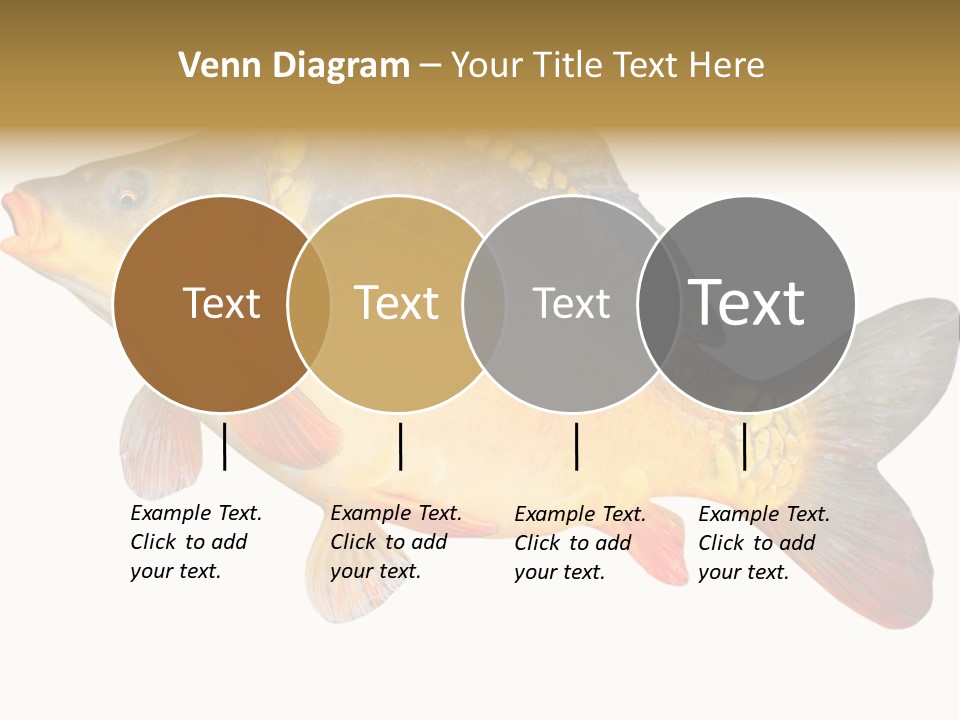 Venn Diagram – Your Title Text Here

Text

Text

Text

Text

Example Text. Click to add your text.

Example Text. Click to add your text.

Example Text. Click to add your text.

Example Text. Click to add your text.